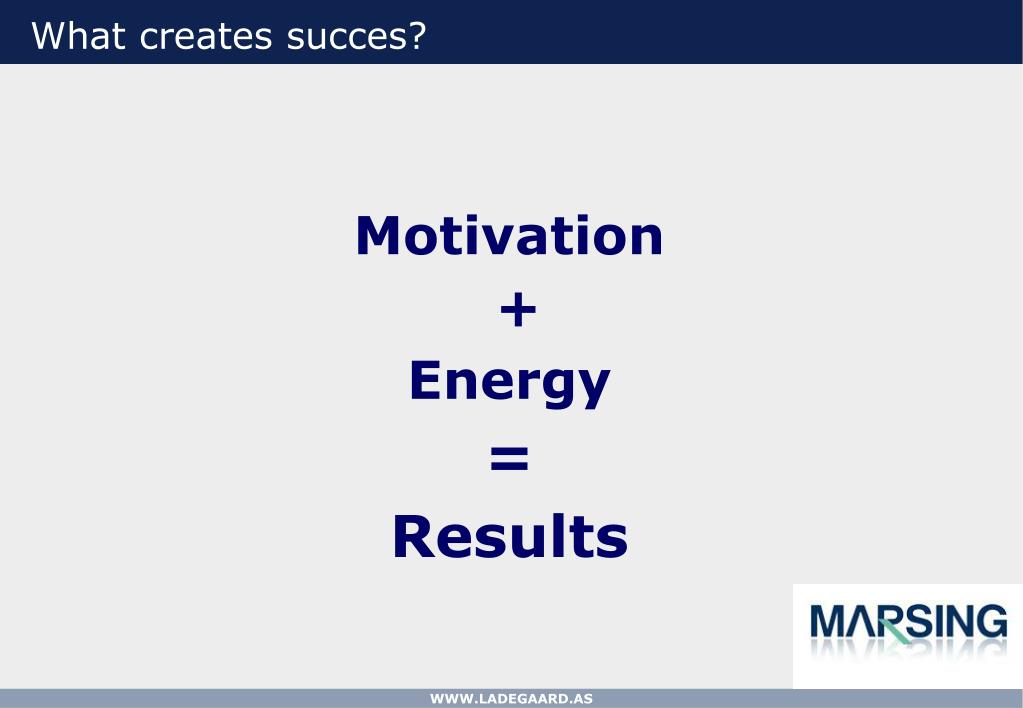 What creates succes?

Motivation
+
Energy
=
Results

MARSING

WWW.LADEGAARD.AS